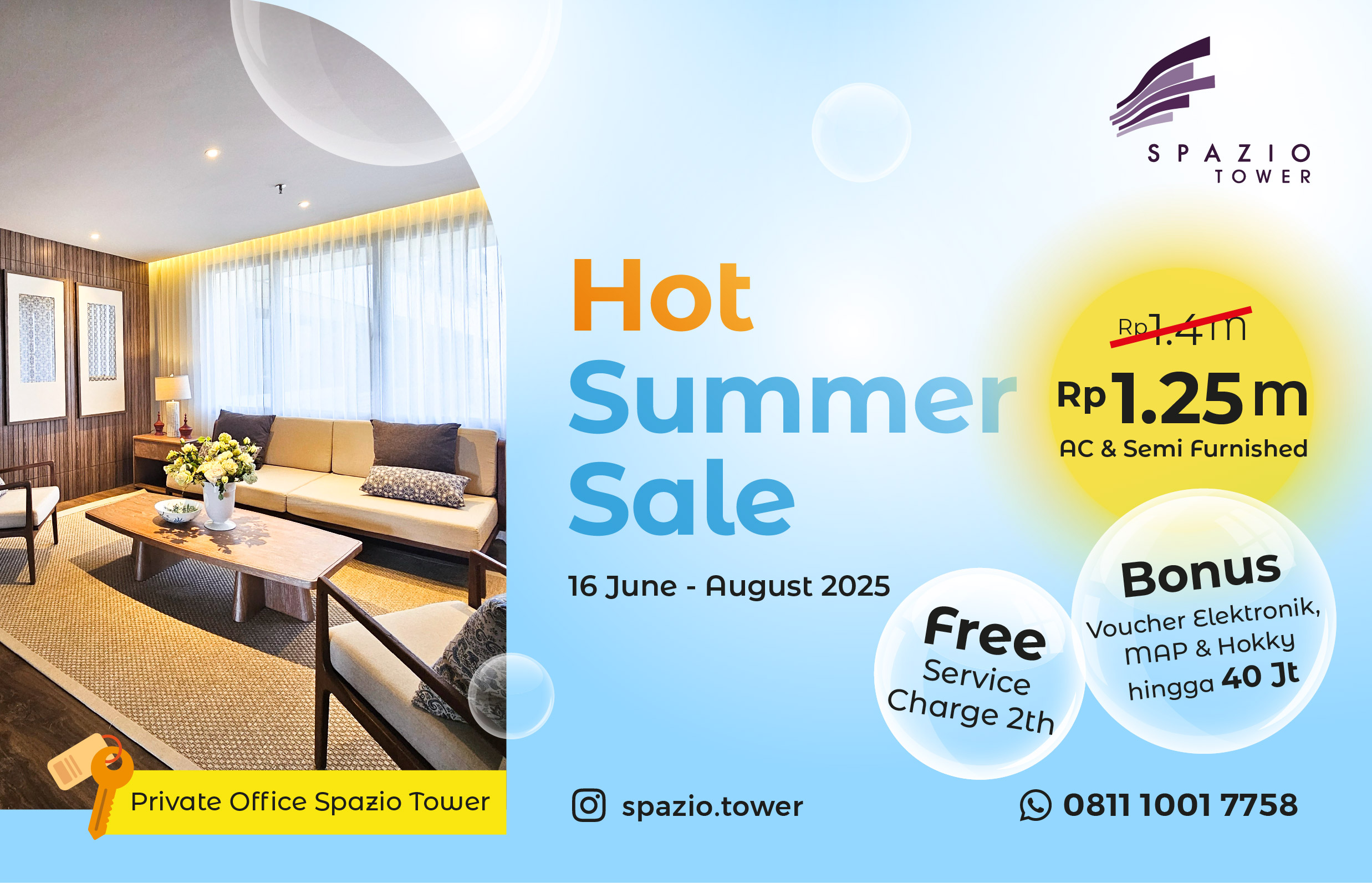 SPAZIO
TOWER

Hot
Summer
Sale

16 June - August 2025

Rp1.4m

Rp1.25m
AC & Semi Furnished

Free
Service
Charge 2th

Bonus
Voucher Elektronik,
MAP & Hokky
hingga 40 Jt

Private Office Spazio Tower

spazio.tower

0811 1001 7758